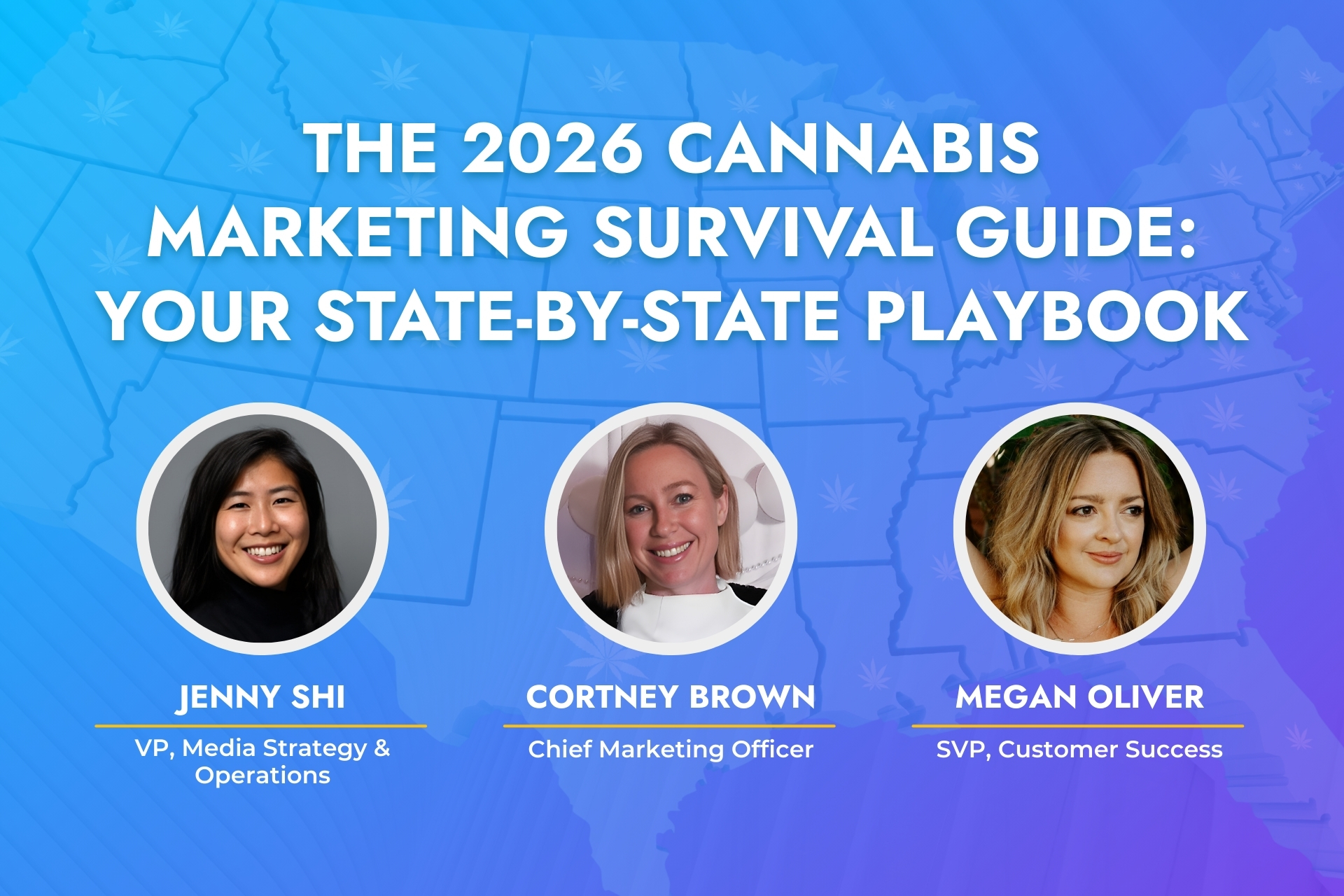 THE 2026 CANNABIS MARKETING SURVIVAL GUIDE: YOUR STATE-BY-STATE PLAYBOOK

JENNY SHI
VP, Media Strategy & Operations

CORTNEY BROWN
Chief Marketing Officer

MEGAN OLIVER
SVP, Customer Success